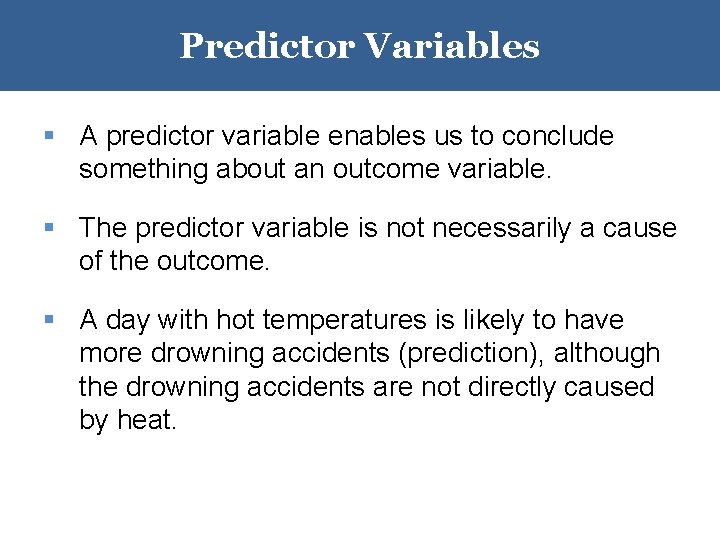 Predictor Variables

▪ A predictor variable enables us to conclude something about an outcome variable.

▪ The predictor variable is not necessarily a cause of the outcome.

▪ A day with hot temperatures is likely to have more drowning accidents (prediction), although the drowning accidents are not directly caused by heat.